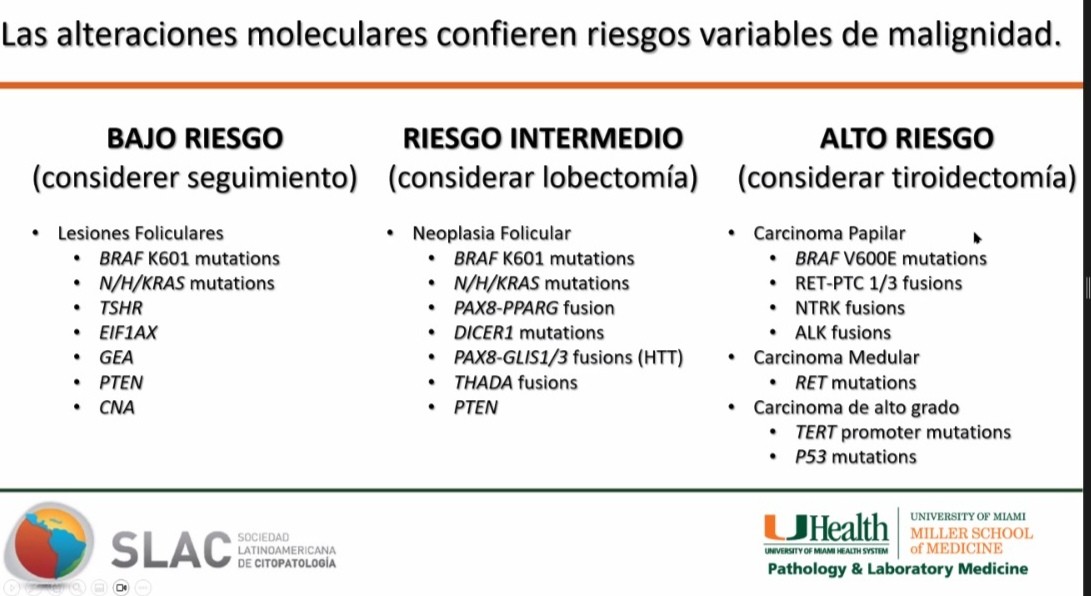 Las alteraciones moleculares confieren riesgos variables de malignidad.

BAJO RIESGO
(considerer seguimiento)

- Lesiones Foliculares
  - BRAF K601 mutations
  - N/H/KRAS mutations
  - TSHR
  - EIF1AX
  - GEA
  - PTEN
  - CNA

RIESGO INTERMEDIO
(considerar lobectomía)

- Neoplasia Folicular
  - BRAF K601 mutations
  - N/H/KRAS mutations
  - PAX8-PPARG fusion
  - DICER1 mutations
  - PAX8-GLIS1/3 fusions (HTT)
  - THADA fusions
  - PTEN

ALTO RIESGO
(considerar tiroidectomía)

- Carcinoma Papilar
  - BRAF V600E mutations
  - RET-PTC 1/3 fusions
  - NTRK fusions
  - ALK fusions
- Carcinoma Medular
  - RET mutations
- Carcinoma de alto grado
  - TERT promoter mutations
  - P53 mutations

SLAC SOCIEDAD LATINOAMERICANA DE CITOPATOLOGÍA

UHealth UNIVERSITY OF MIAMI HEALTH SYSTEM
UNIVERSITY OF MIAMI MILLER SCHOOL of MEDICINE
Pathology & Laboratory Medicine